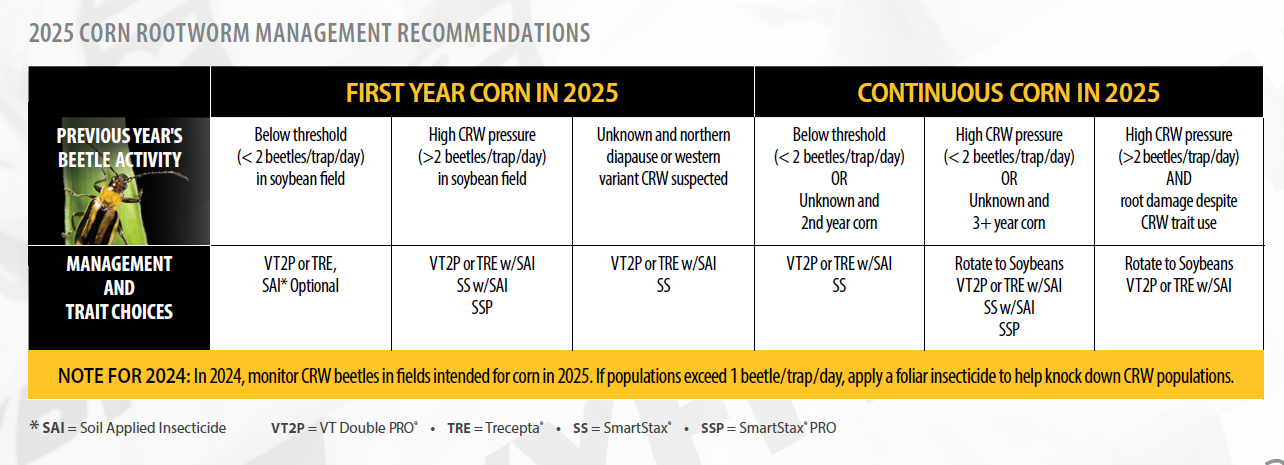 2025 CORN ROOTWORM MANAGEMENT RECOMMENDATIONS

| | FIRST YEAR CORN IN 2025 | | | CONTINUOUS CORN IN 2025 | | |
|---|---|---|---|---|---|---|
| PREVIOUS YEAR'S BEETLE ACTIVITY | Below threshold (< 2 beetles/trap/day) in soybean field | High CRW pressure (>2 beetles/trap/day) in soybean field | Unknown and northern diapause or western variant CRW suspected | Below threshold (< 2 beetles/trap/day) OR Unknown and 2nd year corn | High CRW pressure (< 2 beetles/trap/day) OR Unknown and 3+ year corn | High CRW pressure (>2 beetles/trap/day) AND root damage despite CRW trait use |
| MANAGEMENT AND TRAIT CHOICES | VT2P or TRE, SAI* Optional | VT2P or TRE w/SAI SS w/SAI SSP | VT2P or TRE w/SAI SS | VT2P or TRE w/SAI SS | Rotate to Soybeans VT2P or TRE w/SAI SS w/SAI SSP | Rotate to Soybeans VT2P or TRE w/SAI |

NOTE FOR 2024: In 2024, monitor CRW beetles in fields intended for corn in 2025. If populations exceed 1 beetle/trap/day, apply a foliar insecticide to help knock down CRW populations.

* SAI = Soil Applied Insecticide VT2P = VT Double PRO® • TRE = Trecepta® • SS = SmartStax® • SSP = SmartStax® PRO